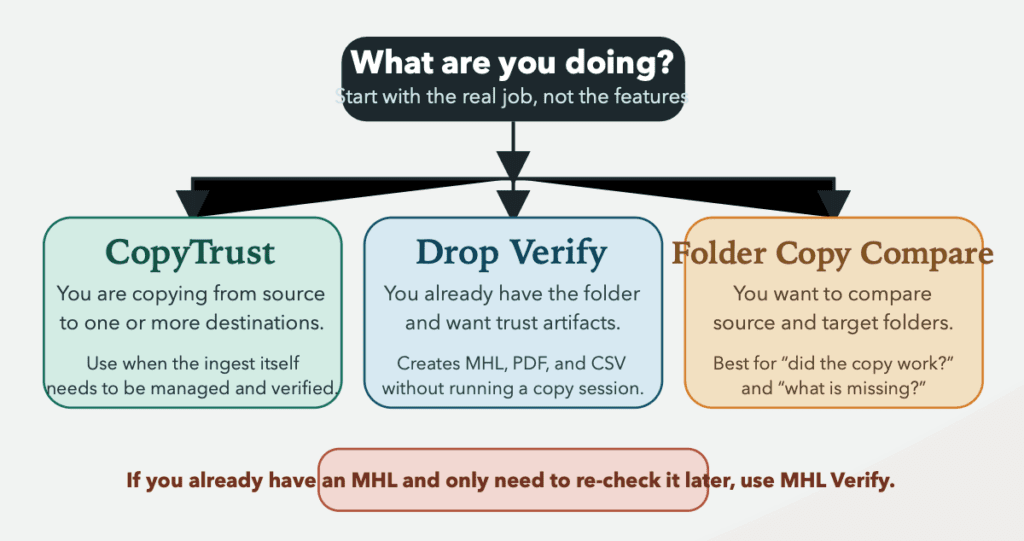 What are you doing?
Start with the real job, not the features

CopyTrust
You are copying from source to one or more destinations.
Use when the ingest itself needs to be managed and verified.

Drop Verify
You already have the folder and want trust artifacts.
Creates MHL, PDF, and CSV without running a copy session.

Folder Copy Compare
You want to compare source and target folders.
Best for “did the copy work?” and “what is missing?”

If you already have an MHL and only need to re-check it later, use MHL Verify.